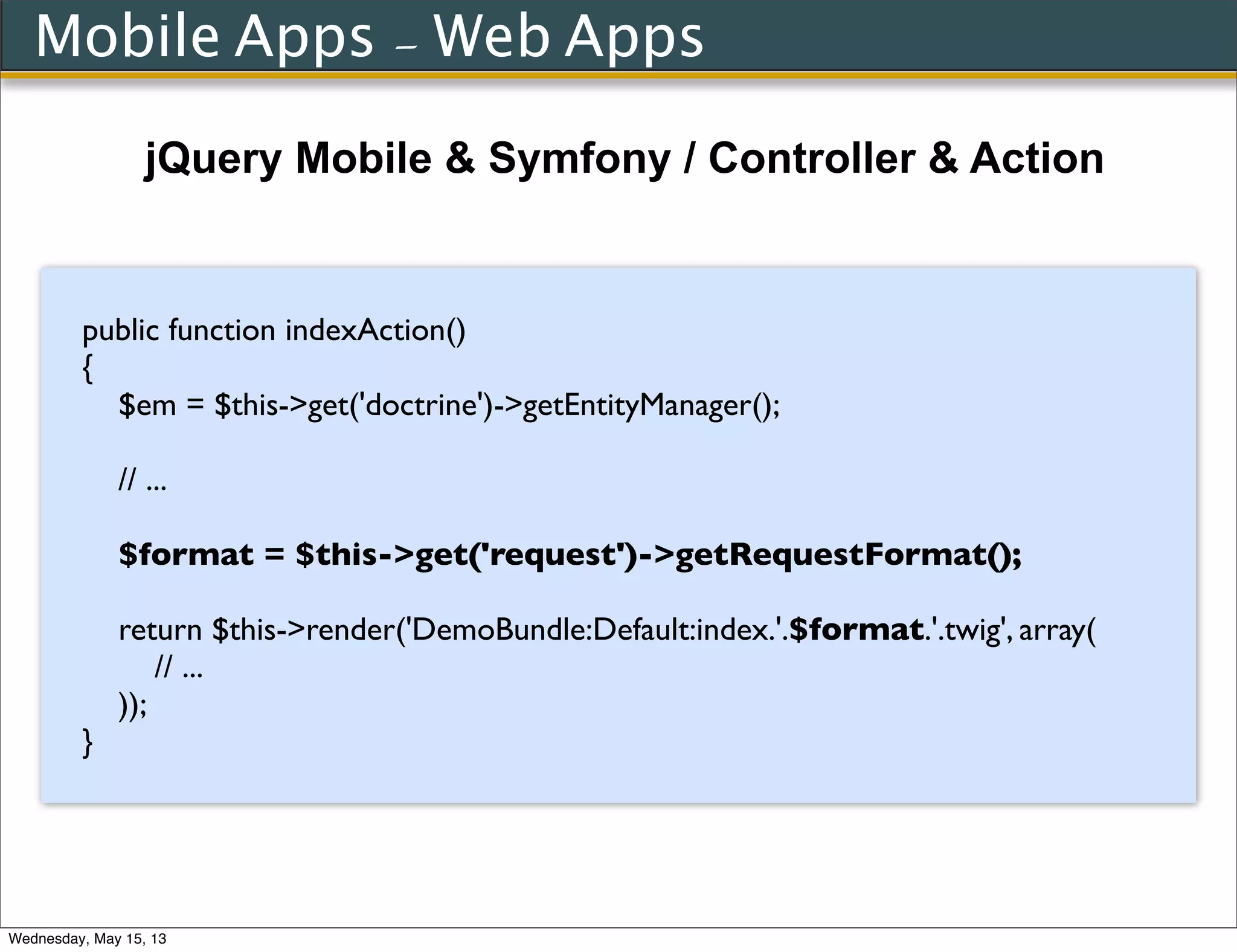 Mobile Apps – Web Apps

jQuery Mobile & Symfony / Controller & Action

public function indexAction()
{
$em = $this->get('doctrine')->getEntityManager();

// ...

$format = $this->get('request')->getRequestFormat();

return $this->render('DemoBundle:Default:index.'.$format.'.twig', array(
// ...
));
}

Wednesday, May 15, 13